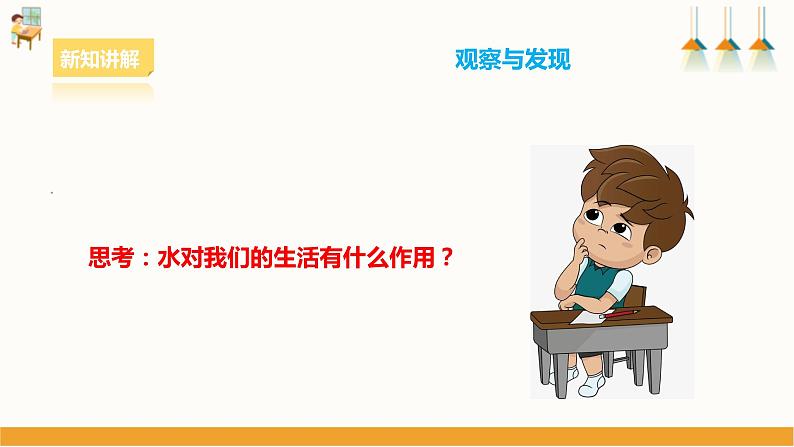 新知讲解

观察与发现

思考：水对我们的生活有什么作用？